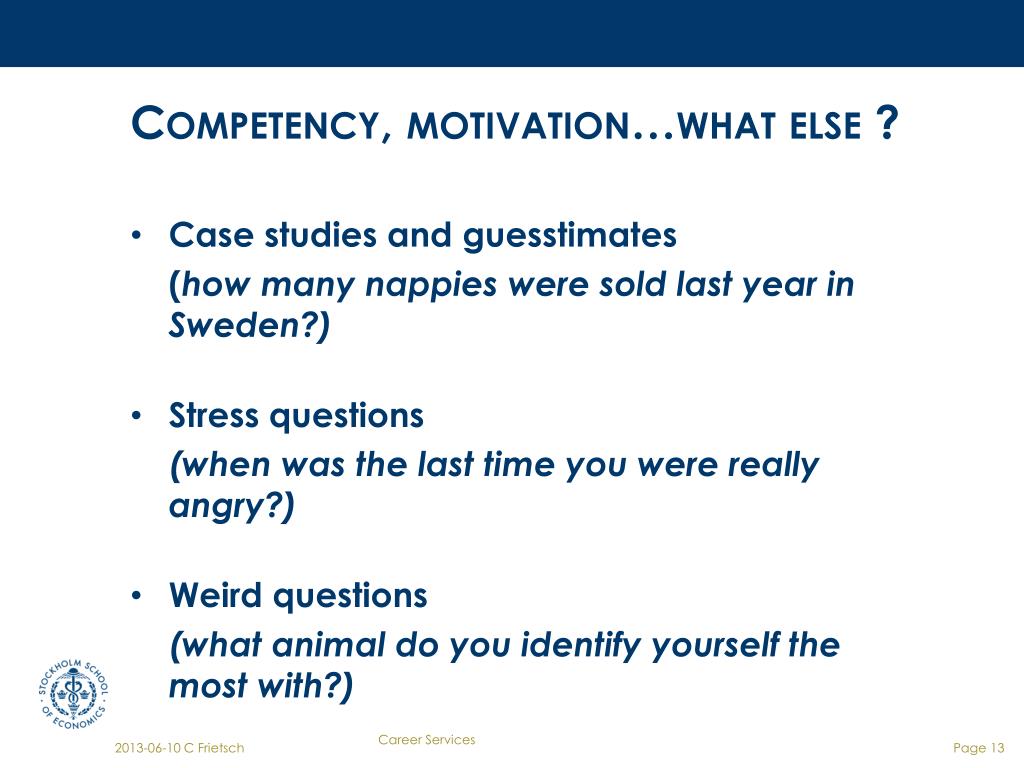 COMPETENCY, MOTIVATION…WHAT ELSE ?

• Case studies and guesstimates
(how many nappies were sold last year in Sweden?)

• Stress questions
(when was the last time you were really angry?)

• Weird questions
(what animal do you identify yourself the most with?)

STOCKHOLM SCHOOL OF ECONOMICS

2013-06-10 C Frietsch

Career Services

Page 13